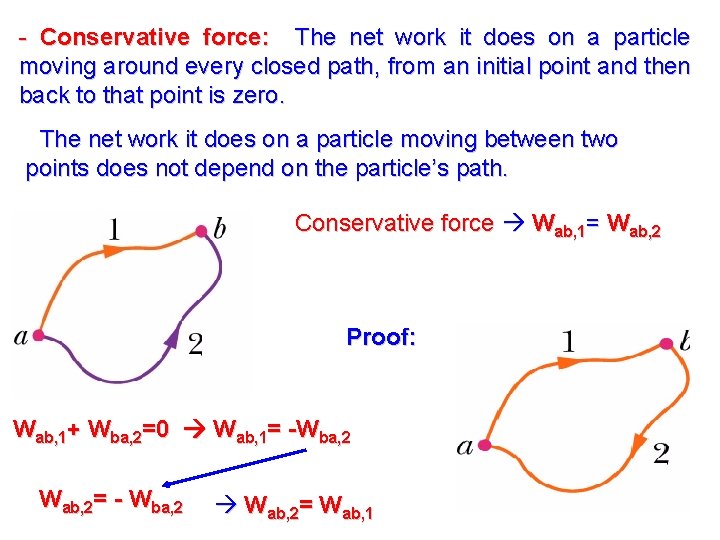 - Conservative force: The net work it does on a particle moving around every closed path, from an initial point and then back to that point is zero.

The net work it does on a particle moving between two points does not depend on the particle's path.

1 b

a 2

Conservative force → $W_{ab,1} = W_{ab,2}$

Proof:

1 b

a 2

$W_{ab,1} + W_{ba,2} = 0$ → $W_{ab,1} = -W_{ba,2}$

$W_{ab,2} = -W_{ba,2}$ → $W_{ab,2} = W_{ab,1}$